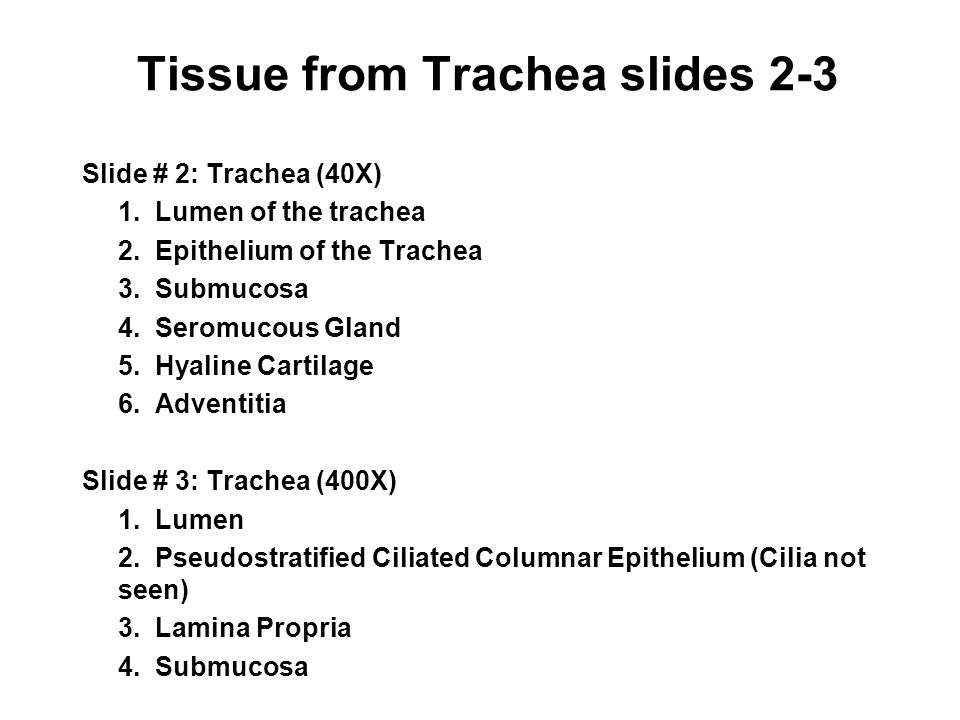 Tissue from Trachea slides 2-3

Slide # 2: Trachea (40X)
1. Lumen of the trachea
2. Epithelium of the Trachea
3. Submucosa
4. Seromucous Gland
5. Hyaline Cartilage
6. Adventitia

Slide # 3: Trachea (400X)
1. Lumen
2. Pseudostratified Ciliated Columnar Epithelium (Cilia not seen)
3. Lamina Propria
4. Submucosa